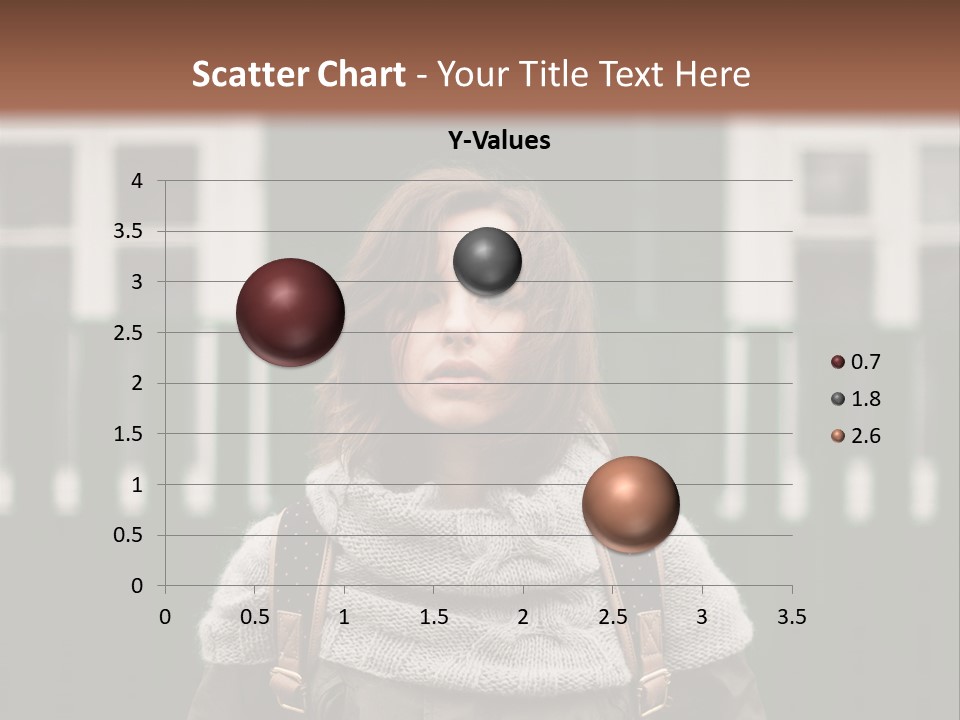 Scatter Chart - Your Title Text Here

Y-Values

4
3.5
3
2.5
2
1.5
1
0.5
0

0 0.5 1 1.5 2 2.5 3 3.5

0.7
1.8
2.6